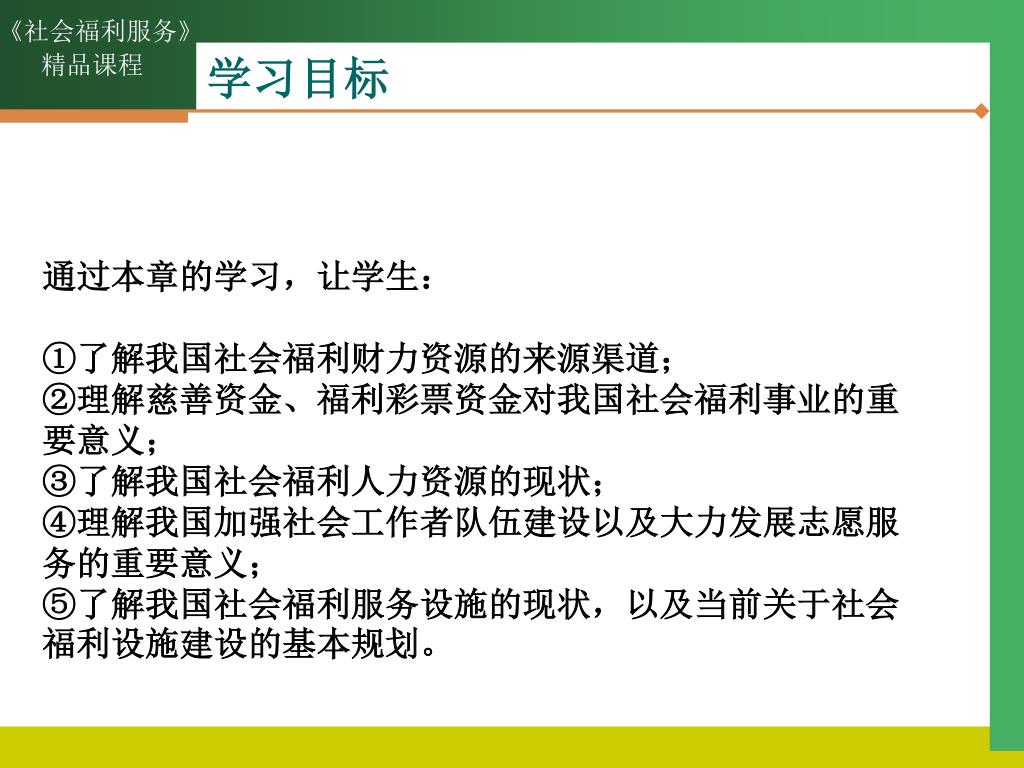 《社会福利服务》
精品课程

学习目标

通过本章的学习，让学生：

①了解我国社会福利财力资源的来源渠道；
②理解慈善资金、福利彩票资金对我国社会福利事业的重要意义；
③了解我国社会福利人力资源的现状；
④理解我国加强社会工作者队伍建设以及大力发展志愿服务的重要意义；
⑤了解我国社会福利服务设施的现状，以及当前关于社会福利设施建设的基本规划。